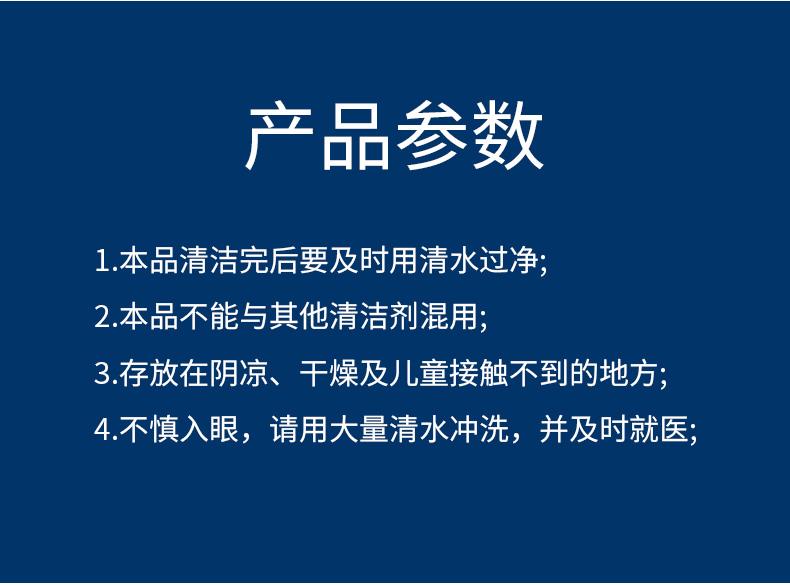 产品参数

1.本品清洁完后要及时用清水过净;

2.本品不能与其他清洁剂混用;

3.存放在阴凉、干燥及儿童接触不到的地方;

4.不慎入眼，请用大量清水冲洗，并及时就医;